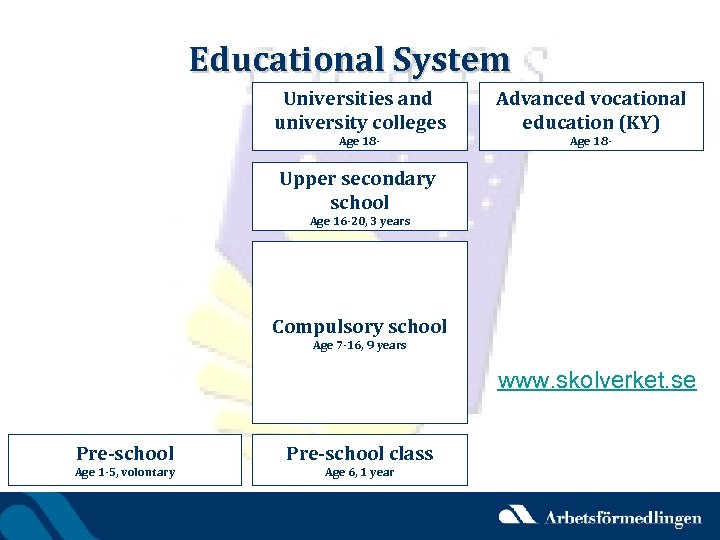 Educational System

Universities and university colleges
Age 18-

Advanced vocational education (KY)
Age 18-

Upper secondary school
Age 16-20, 3 years

Compulsory school
Age 7-16, 9 years

www.skolverket.se

Pre-school
Age 1-5, volontary

Pre-school class
Age 6, 1 year

Arbetsförmedlingen